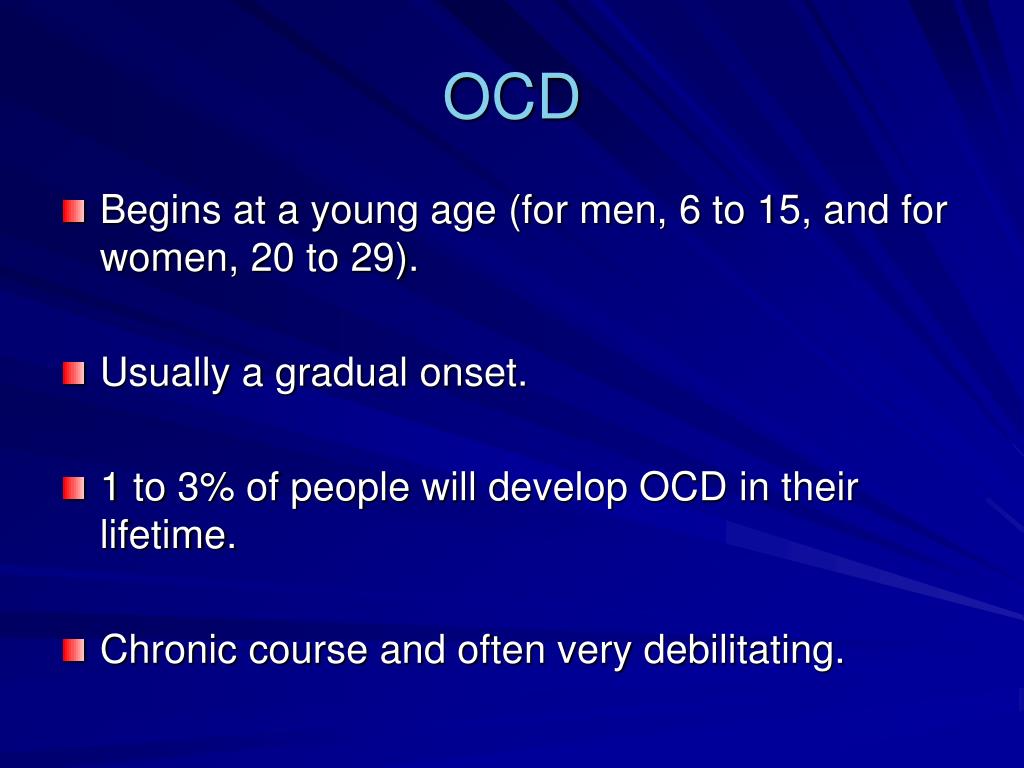 OCD

Begins at a young age (for men, 6 to 15, and for women, 20 to 29).

Usually a gradual onset.

1 to 3% of people will develop OCD in their lifetime.

Chronic course and often very debilitating.